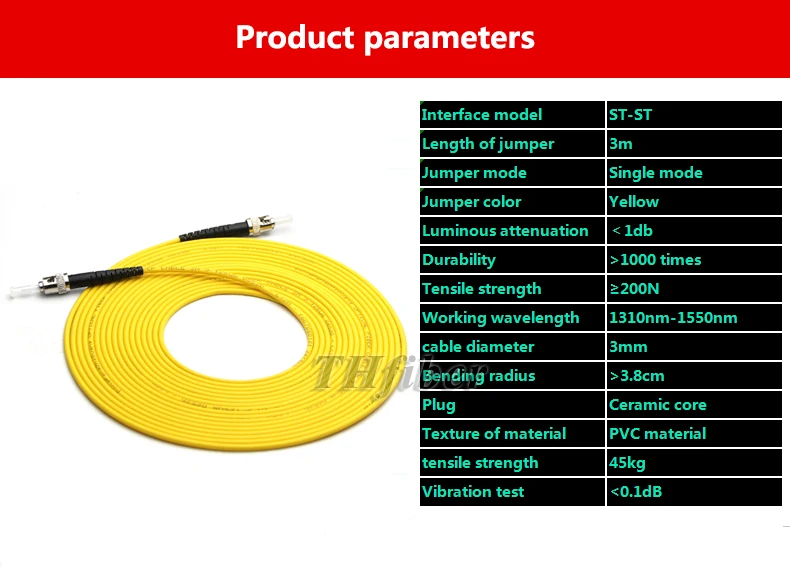 Product parameters

| Interface model | ST-ST |
|---|---|
| Length of jumper | 3m |
| Jumper mode | Single mode |
| Jumper color | Yellow |
| Luminous attenuation | < 1db |
| Durability | >1000 times |
| Tensile strength | ≥200N |
| Working wavelength | 1310nm-1550nm |
| cable diameter | 3mm |
| Bending radius | >3.8cm |
| Plug | Ceramic core |
| Texture of material | PVC material |
| tensile strength | 45kg |
| Vibration test | <0.1dB |

THfiber